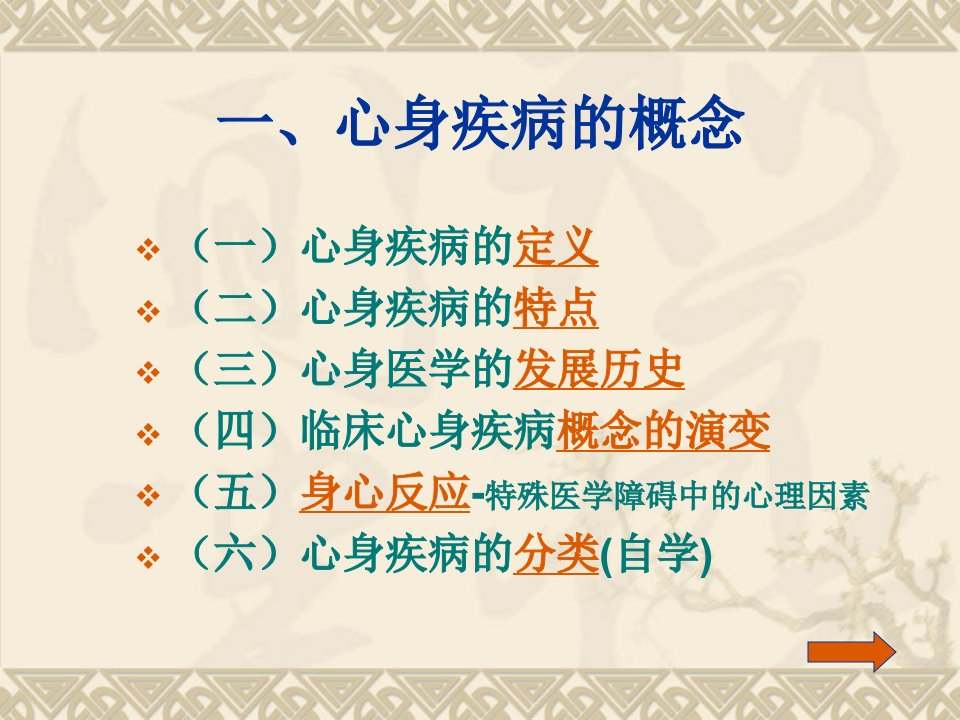 一、心身疾病的概念

❖ （一）心身疾病的定义
❖ （二）心身疾病的特点
❖ （三）心身医学的发展历史
❖ （四）临床心身疾病概念的演变
❖ （五）身心反应-特殊医学障碍中的心理因素
❖ （六）心身疾病的分类(自学)